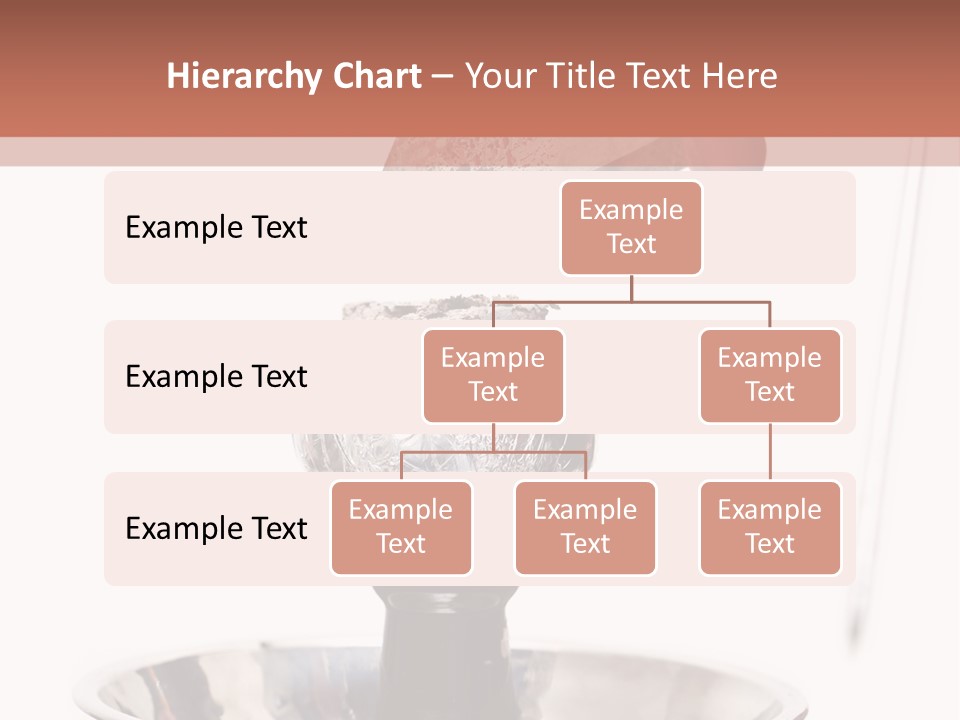 Hierarchy Chart – Your Title Text Here

Example Text

Example Text

Example Text

Example Text

Example Text

Example Text

Example Text

Example Text

Example Text